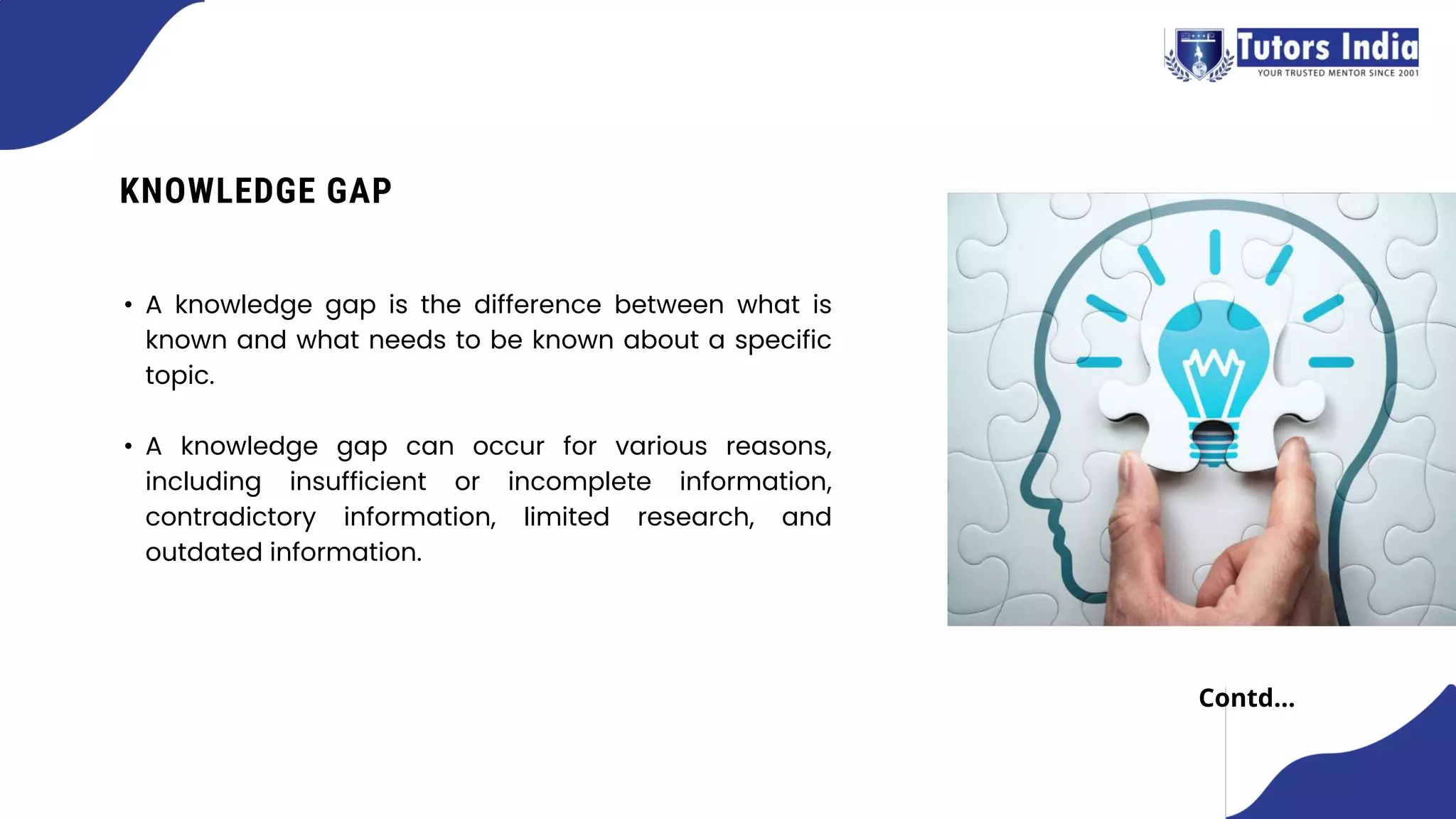 Tutors India
YOUR TRUSTED MENTOR SINCE 2001

KNOWLEDGE GAP

• A knowledge gap is the difference between what is known and what needs to be known about a specific topic.

• A knowledge gap can occur for various reasons, including insufficient or incomplete information, contradictory information, limited research, and outdated information.

Contd...